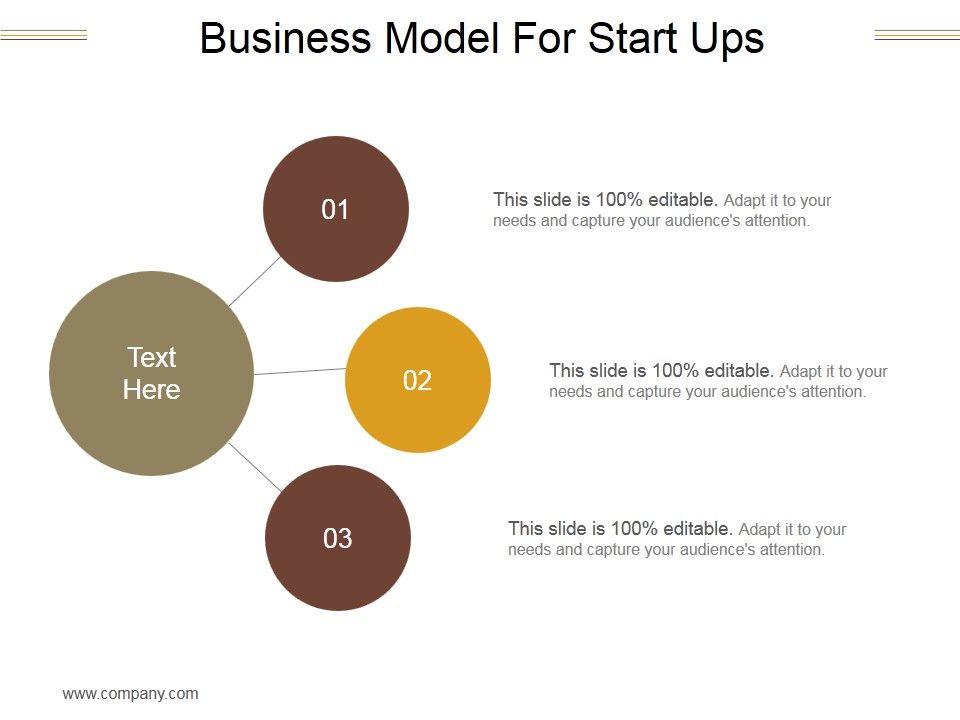 Business Model For Start Ups

Text Here

01

This slide is 100% editable. Adapt it to your needs and capture your audience's attention.

02

This slide is 100% editable. Adapt it to your needs and capture your audience's attention.

03

This slide is 100% editable. Adapt it to your needs and capture your audience's attention.

www.company.com